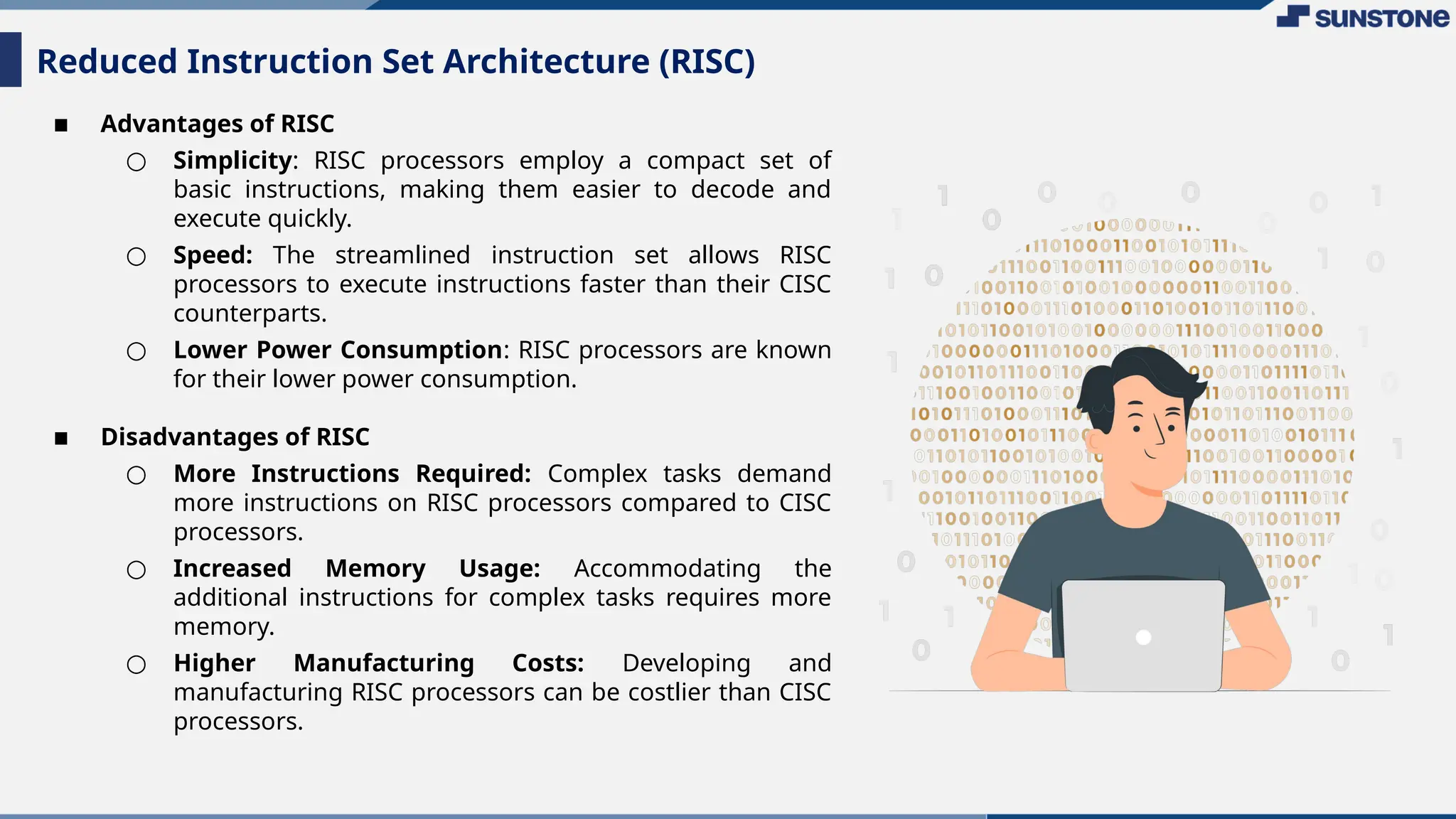 SUNSTONE

Reduced Instruction Set Architecture (RISC)

■ Advantages of RISC

○ Simplicity: RISC processors employ a compact set of basic instructions, making them easier to decode and execute quickly.

○ Speed: The streamlined instruction set allows RISC processors to execute instructions faster than their CISC counterparts.

○ Lower Power Consumption: RISC processors are known for their lower power consumption.

■ Disadvantages of RISC

○ More Instructions Required: Complex tasks demand more instructions on RISC processors compared to CISC processors.

○ Increased Memory Usage: Accommodating the additional instructions for complex tasks requires more memory.

○ Higher Manufacturing Costs: Developing and manufacturing RISC processors can be costlier than CISC processors.